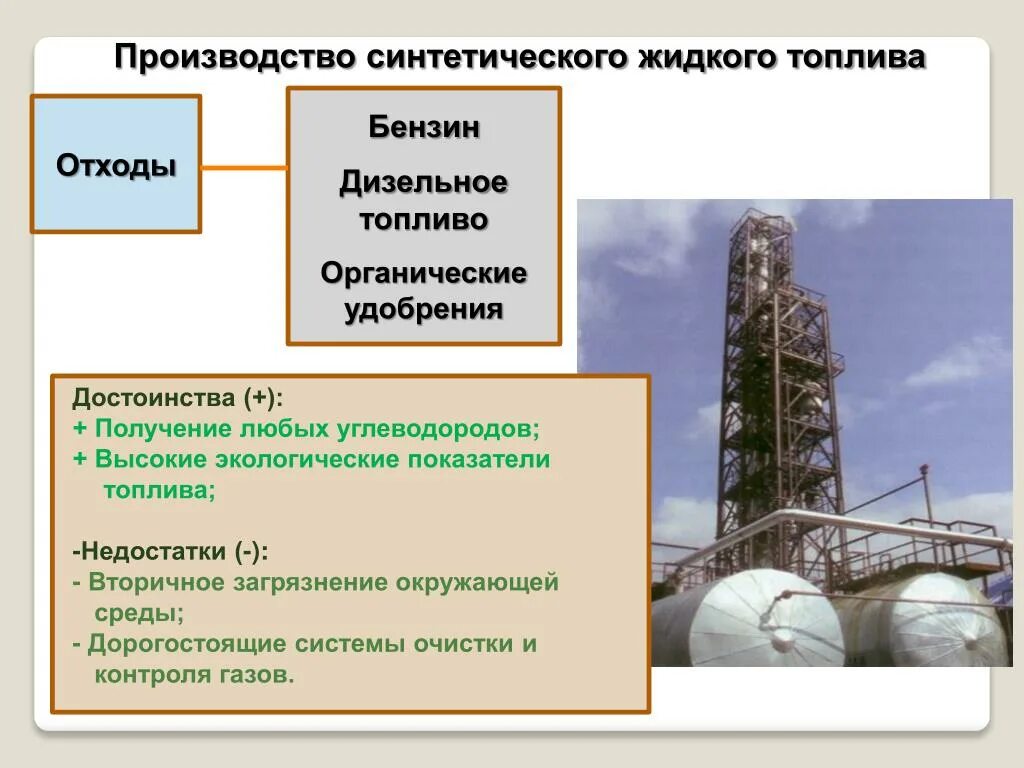 Производство синтетического жидкого топлива

Отходы

Бензин

Дизельное топливо

Органические удобрения

Достоинства (+):
+ Получение любых углеводородов;
+ Высокие экологические показатели топлива;

-Недостатки (-):
- Вторичное загрязнение окружающей среды;
- Дорогостоящие системы очистки и контроля газов.